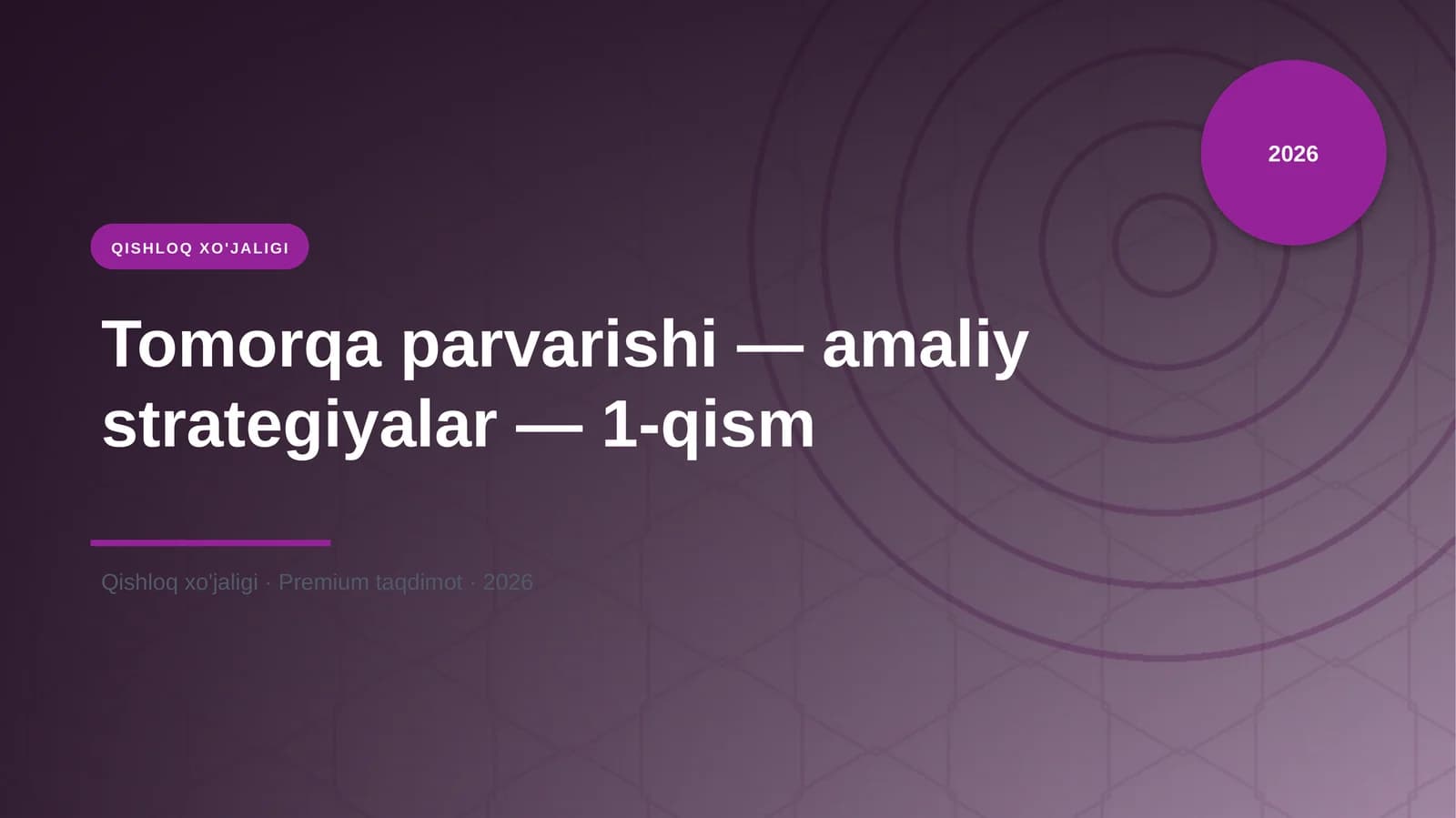 2026

QISHLOQ XO'JALIGI

Tomorqa parvarishi — amaliy strategiyalar — 1-qism

Qishloq xo'jaligi · Premium taqdimot · 2026